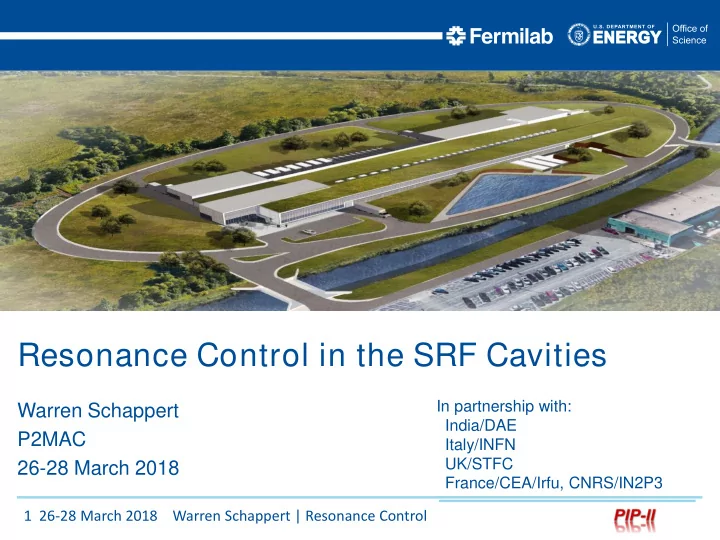 Fermilab U.S. DEPARTMENT OF ENERGY Office of Science

Resonance Control in the SRF Cavities

Warren Schappert
P2MAC
26-28 March 2018

In partnership with:
India/DAE
Italy/INFN
UK/STFC
France/CEA/Irfu, CNRS/IN2P3

1 26-28 March 2018 Warren Schappert | Resonance Control

PIP-II